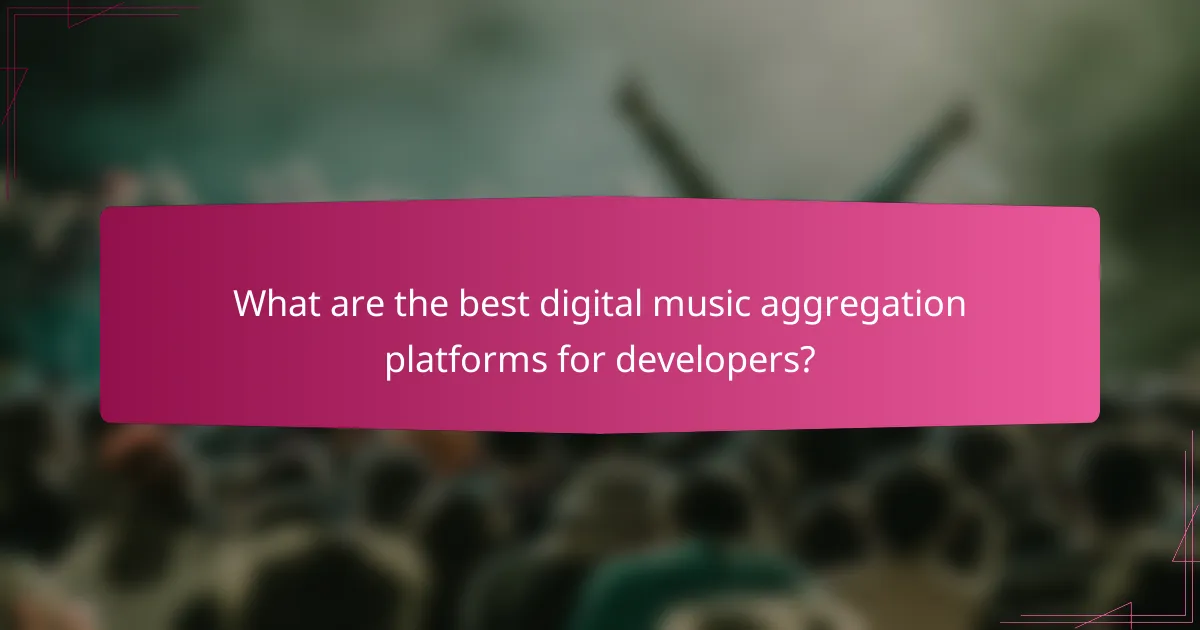 What are the best digital music aggregation platforms for developers?